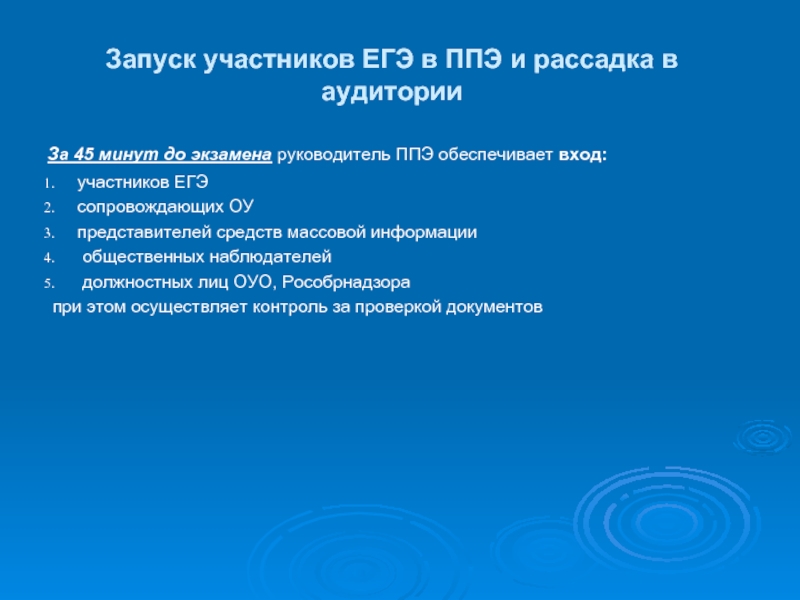 Запуск участников ЕГЭ в ППЭ и рассадка в аудитории

За 45 минут до экзамена руководитель ППЭ обеспечивает вход:

1. участников ЕГЭ
2. сопровождающих ОУ
3. представителей средств массовой информации
4. общественных наблюдателей
5. должностных лиц ОУО, Рособрнадзора

при этом осуществляет контроль за проверкой документов